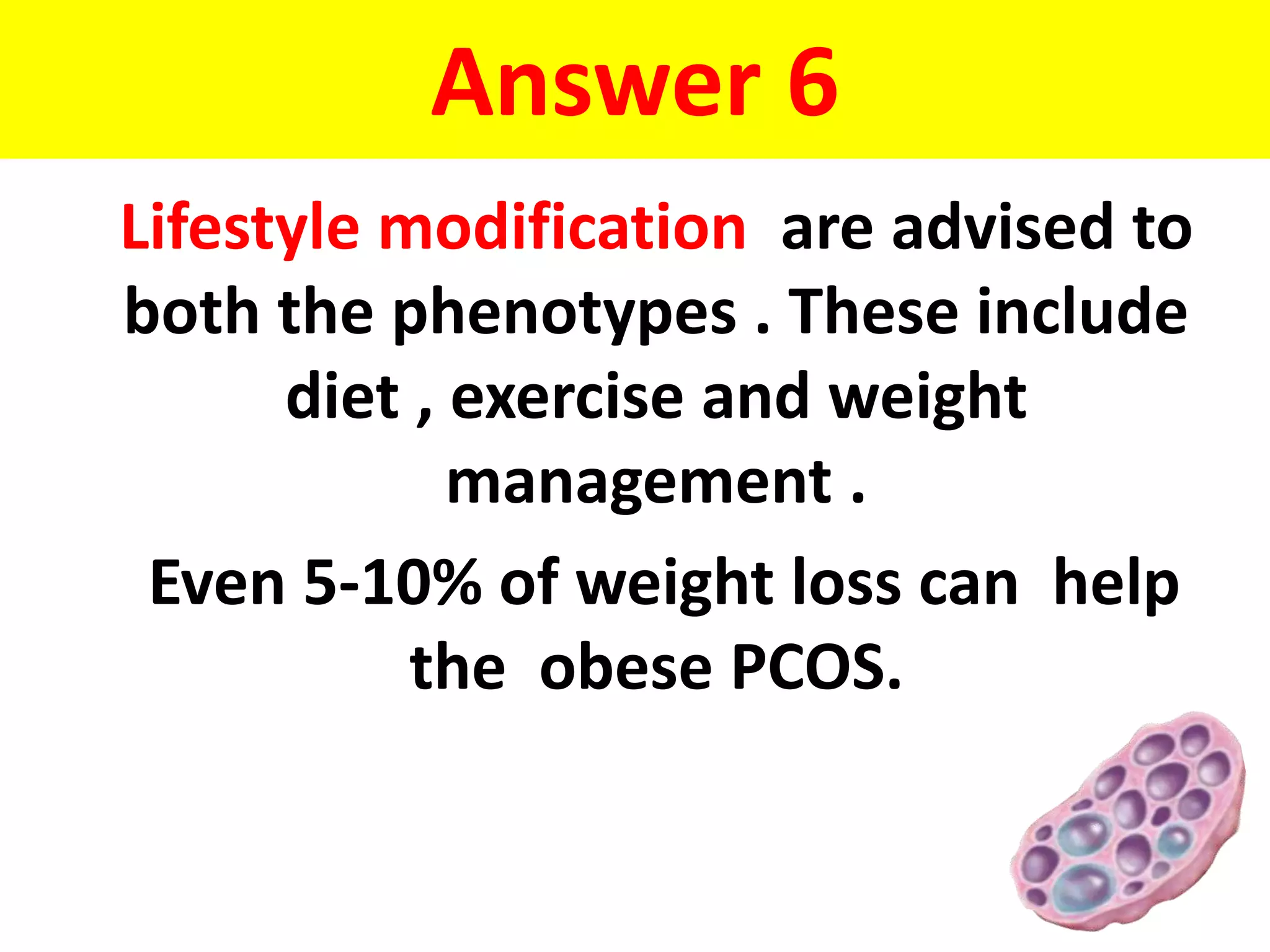 Answer 6

Lifestyle modification are advised to both the phenotypes . These include diet , exercise and weight management .

Even 5-10% of weight loss can help the obese PCOS.